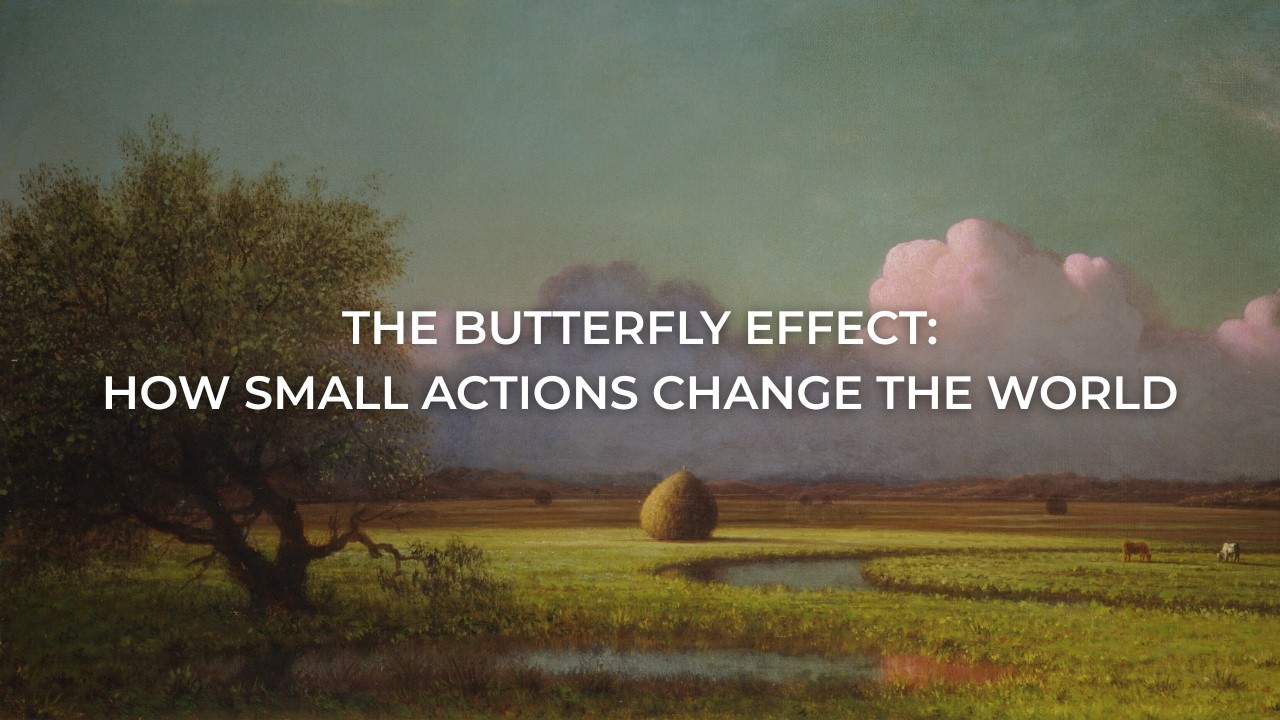 THE BUTTERFLY EFFECT:
HOW SMALL ACTIONS CHANGE THE WORLD